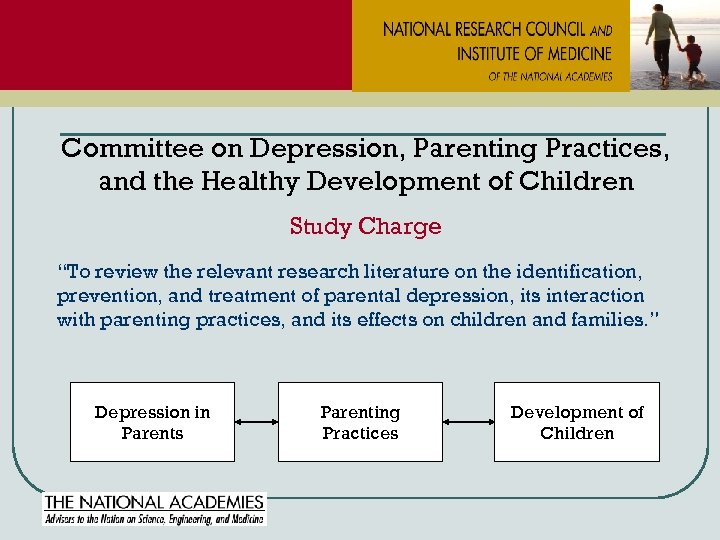 NATIONAL RESEARCH COUNCIL AND
INSTITUTE OF MEDICINE
OF THE NATIONAL ACADEMIES

Committee on Depression, Parenting Practices, and the Healthy Development of Children

Study Charge

"To review the relevant research literature on the identification, prevention, and treatment of parental depression, its interaction with parenting practices, and its effects on children and families."

Depression in Parents

Parenting Practices

Development of Children

THE NATIONAL ACADEMIES
Advisers to the Nation on Science, Engineering, and Medicine